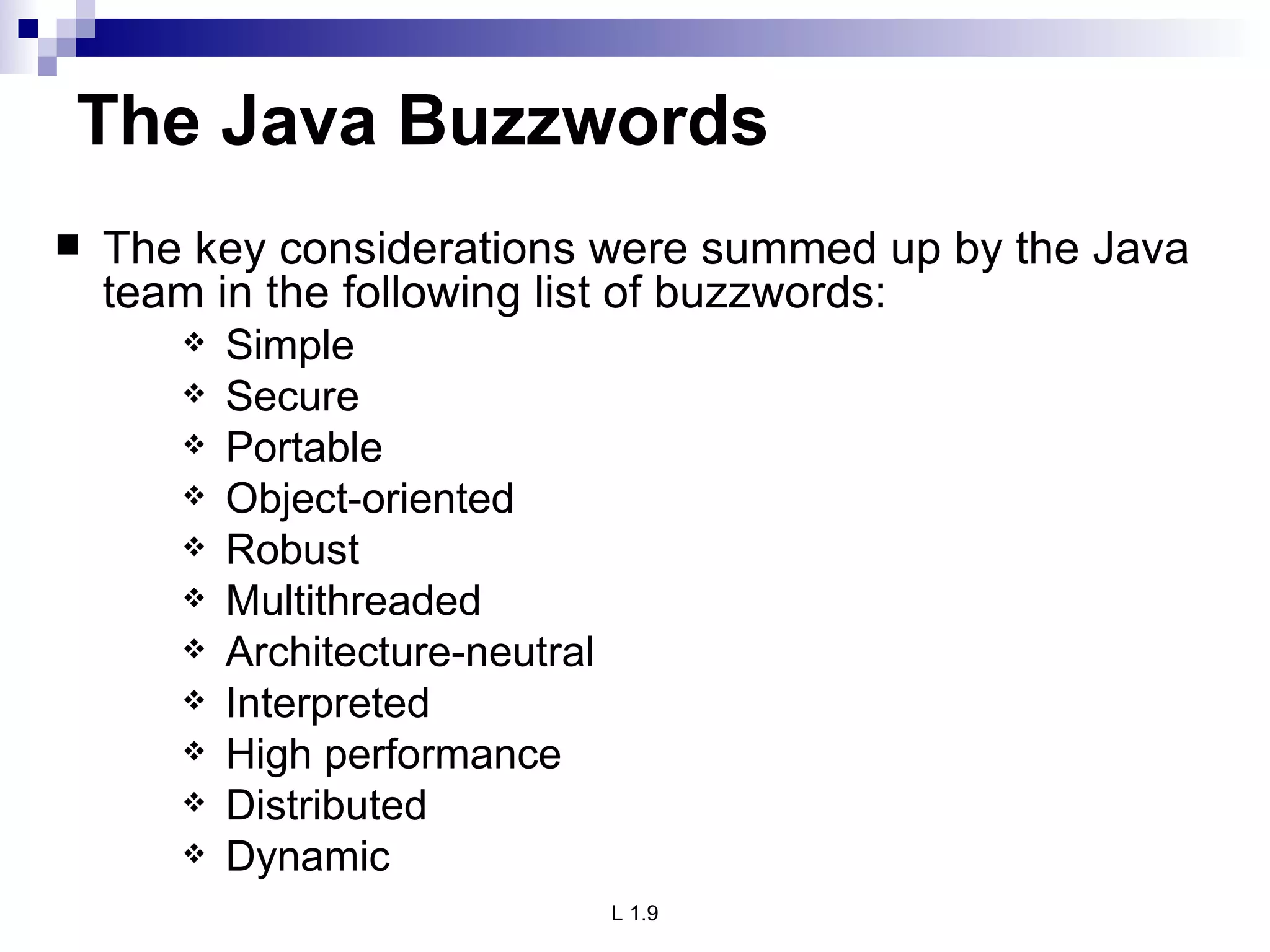 The Java Buzzwords

■ The key considerations were summed up by the Java team in the following list of buzzwords:

❖ Simple
❖ Secure
❖ Portable
❖ Object-oriented
❖ Robust
❖ Multithreaded
❖ Architecture-neutral
❖ Interpreted
❖ High performance
❖ Distributed
❖ Dynamic

L 1.9